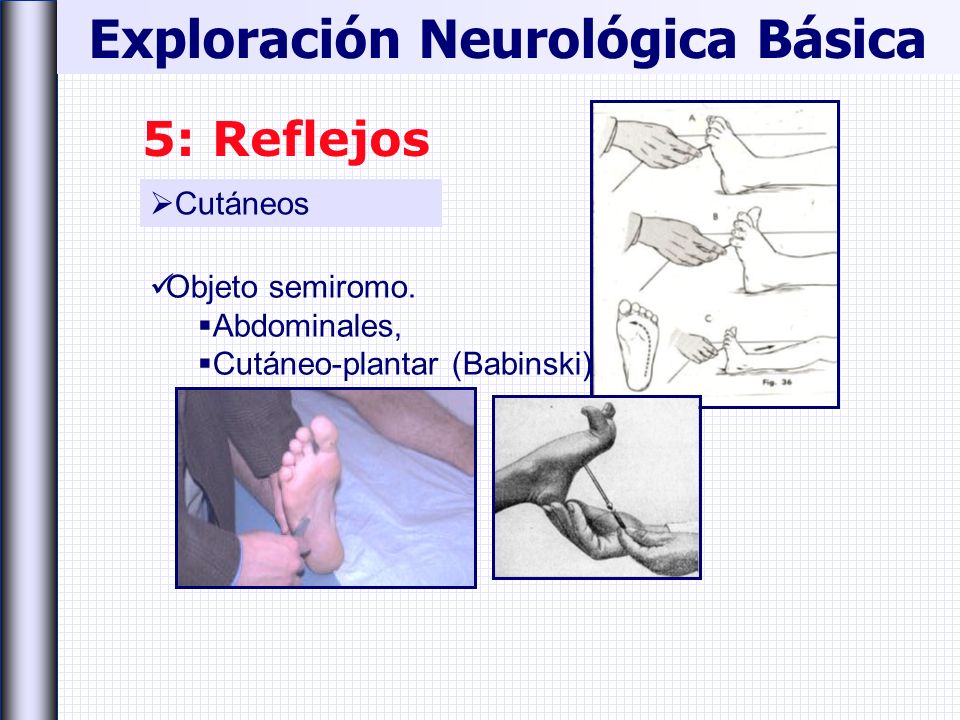 Exploración Neurológica Básica

5: Reflejos

➢Cutáneos

✓Objeto semiromo.

▪Abdominales,

▪Cutáneo-plantar (Babinski)

A

B

C

Fig. 36